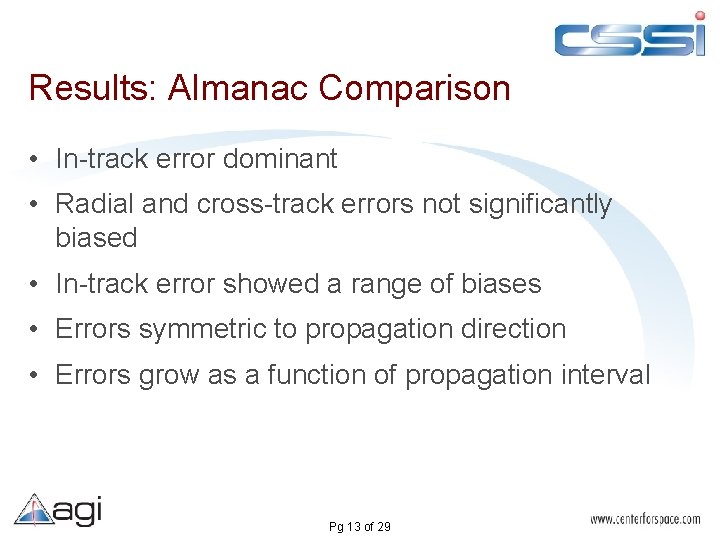 CSSI

Results: Almanac Comparison

• In-track error dominant

• Radial and cross-track errors not significantly biased

• In-track error showed a range of biases

• Errors symmetric to propagation direction

• Errors grow as a function of propagation interval

agi

Pg 13 of 29

www.centerforspace.com